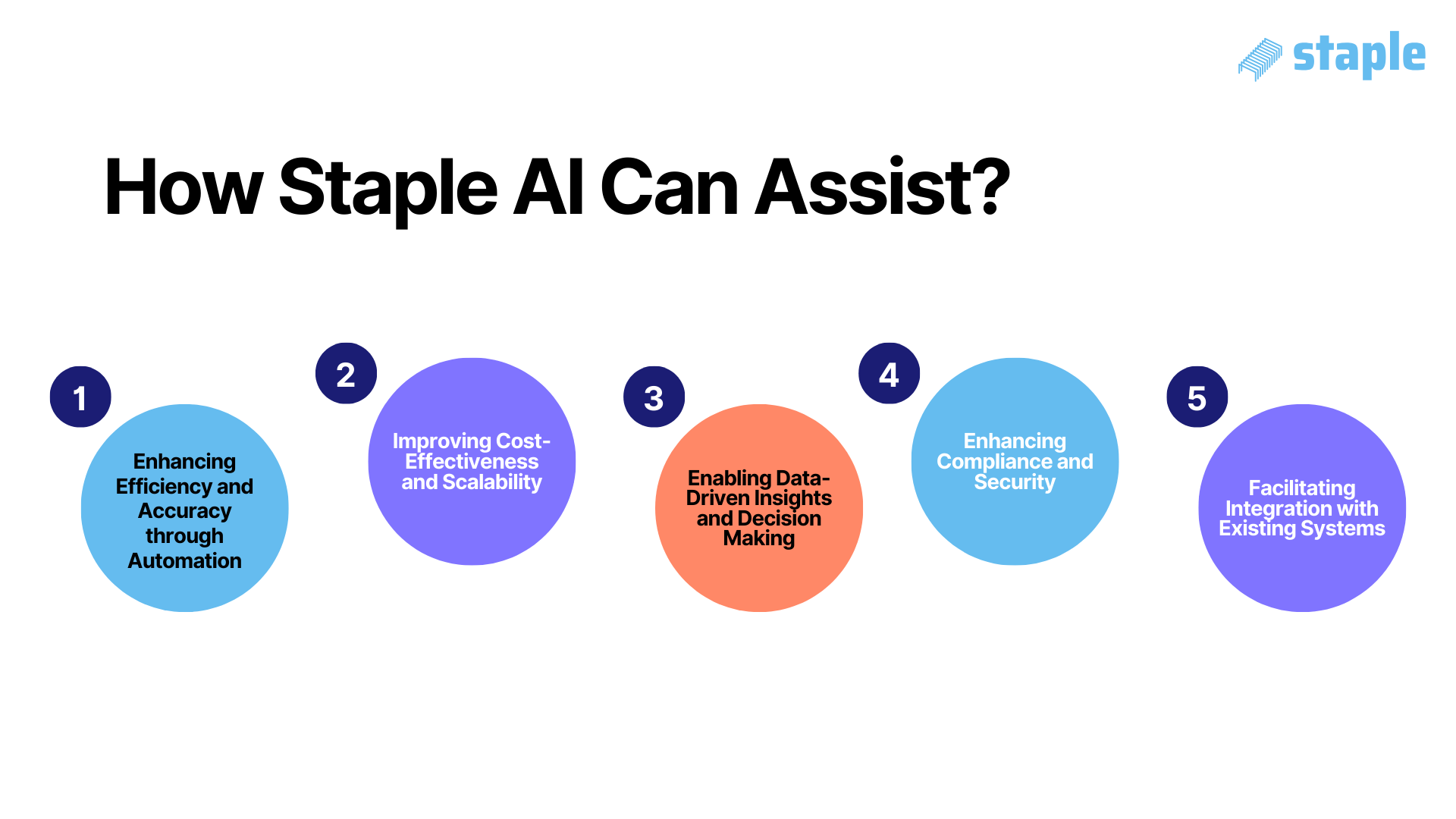 staple

How Staple AI Can Assist?

1
Enhancing Efficiency and Accuracy through Automation

2
Improving Cost-Effectiveness and Scalability

3
Enabling Data-Driven Insights and Decision Making

4
Enhancing Compliance and Security

5
Facilitating Integration with Existing Systems